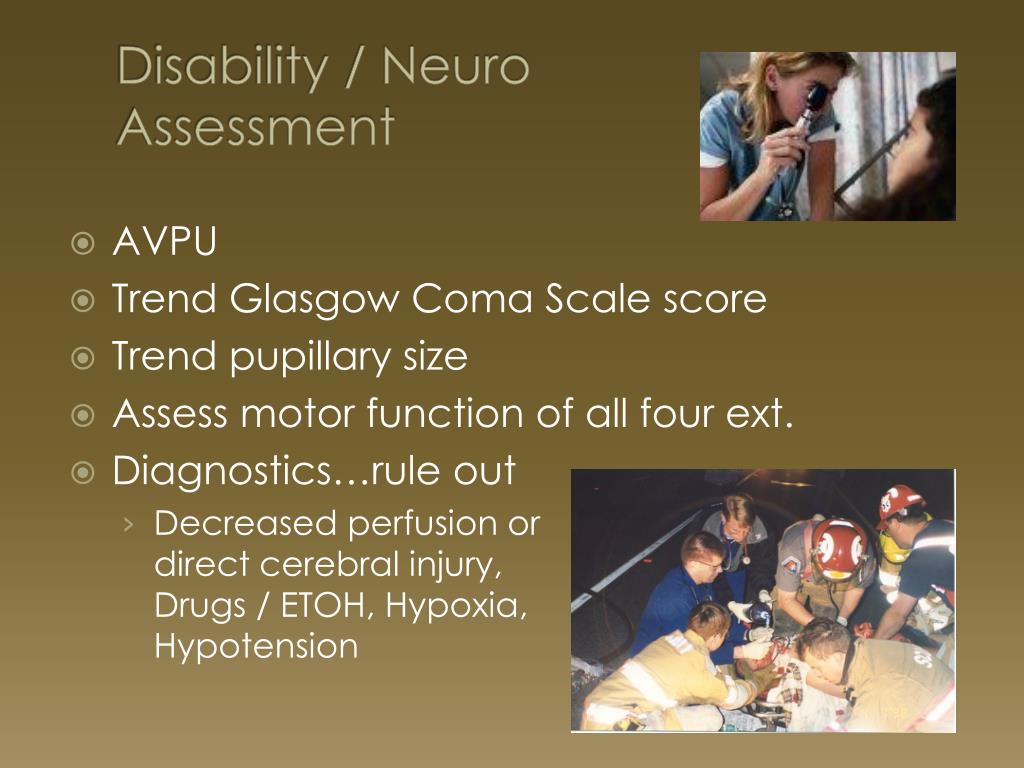 Disability / Neuro Assessment

AVPU
Trend Glasgow Coma Scale score
Trend pupillary size
Assess motor function of all four ext.
Diagnostics…rule out
› Decreased perfusion or direct cerebral injury, Drugs / ETOH, Hypoxia, Hypotension